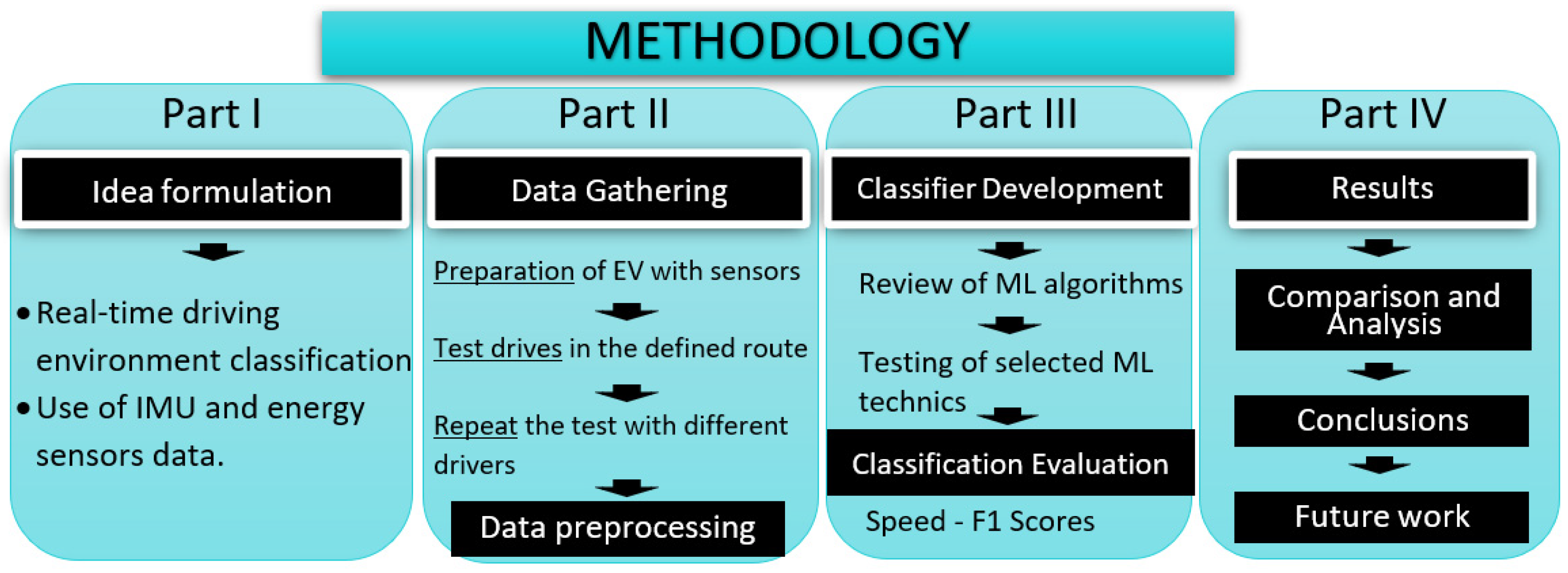 METHODOLOGY

Part I

Idea formulation

• Real-time driving environment classification
• Use of IMU and energy sensors data.

Part II

Data Gathering

Preparation of EV with sensors

Test drives in the defined route

Repeat the test with different drivers

Data preprocessing

Part III

Classifier Development

Review of ML algorithms

Testing of selected ML technics

Classification Evaluation

Speed - F1 Scores

Part IV

Results

Comparison and Analysis

Conclusions

Future work